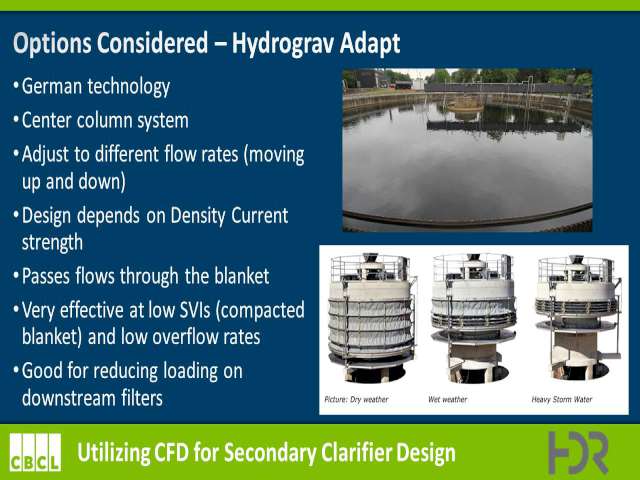 Options Considered – Hydrograv Adapt

• German technology
• Center column system
• Adjust to different flow rates (moving up and down)
• Design depends on Density Current strength
• Passes flows through the blanket
• Very effective at low SVIs (compacted blanket) and low overflow rates
• Good for reducing loading on downstream filters

Picture: Dry weather
Wet weather
Heavy Storm Water

CBCL

Utilizing CFD for Secondary Clarifier Design

HDR